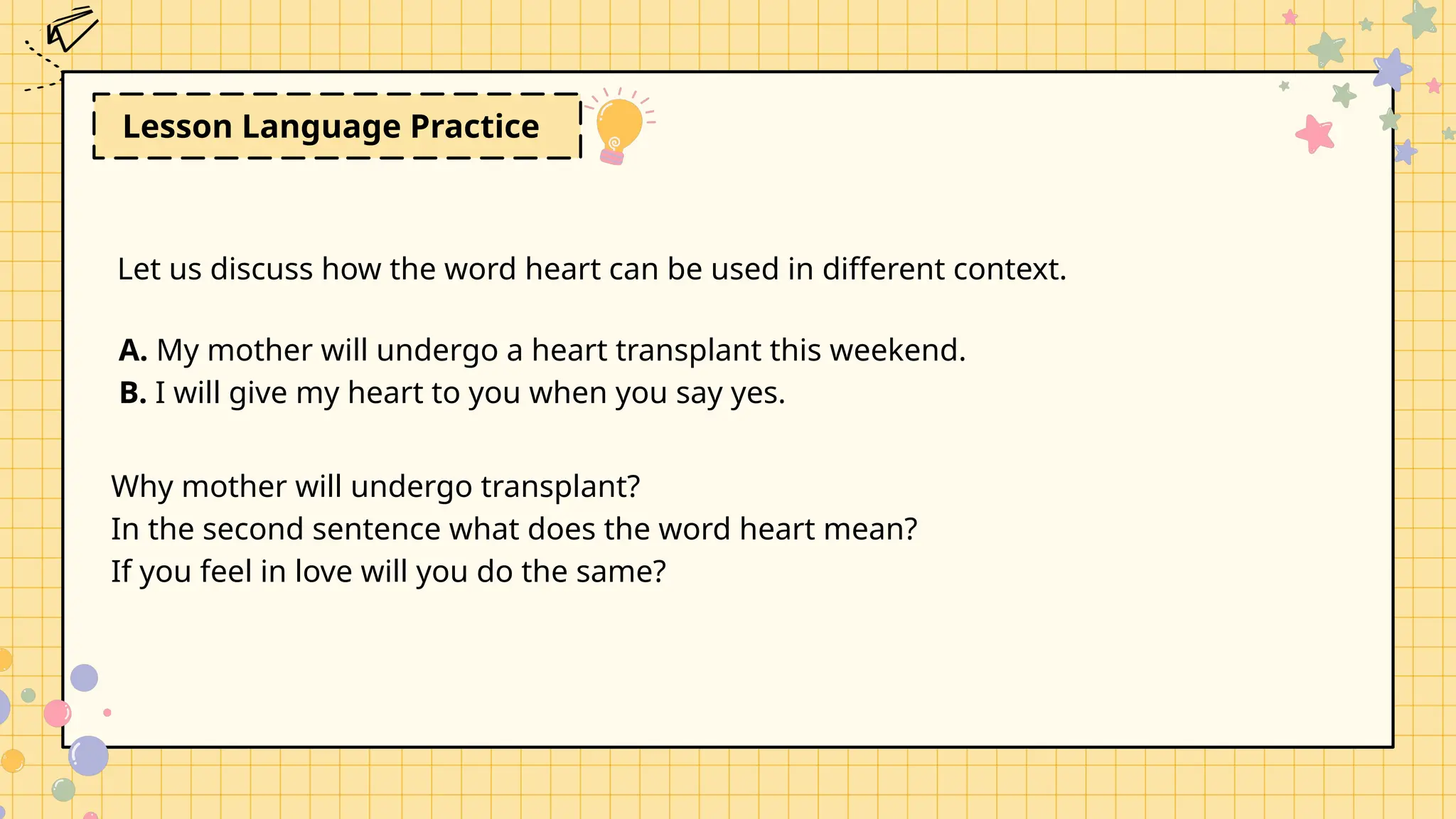 Lesson Language Practice

Let us discuss how the word heart can be used in different context.

A. My mother will undergo a heart transplant this weekend.
B. I will give my heart to you when you say yes.

Why mother will undergo transplant?
In the second sentence what does the word heart mean?
If you feel in love will you do the same?